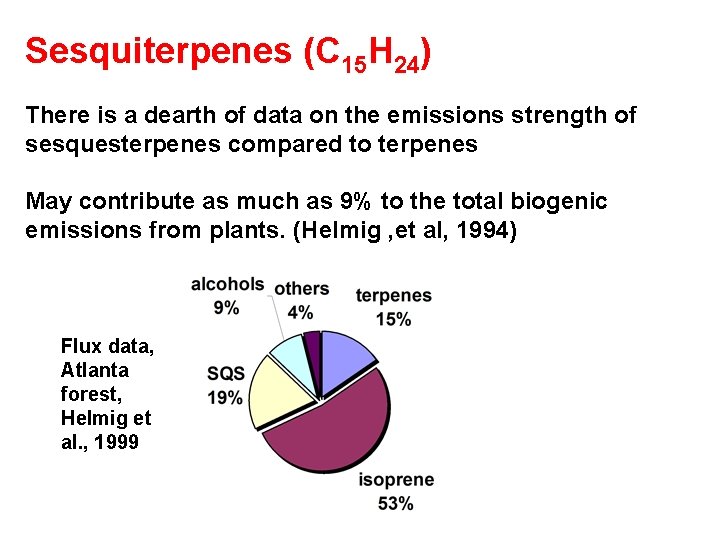 Sesquiterpenes ($C_{15}H_{24}$)

There is a dearth of data on the emissions strength of sesquesterpenes compared to terpenes

May contribute as much as 9% to the total biogenic emissions from plants. (Helmig ,et al, 1994)

Flux data, Atlanta forest, Helmig et al., 1999

alcohols 9%

others 4%

terpenes 15%

SQS 19%

isoprene 53%